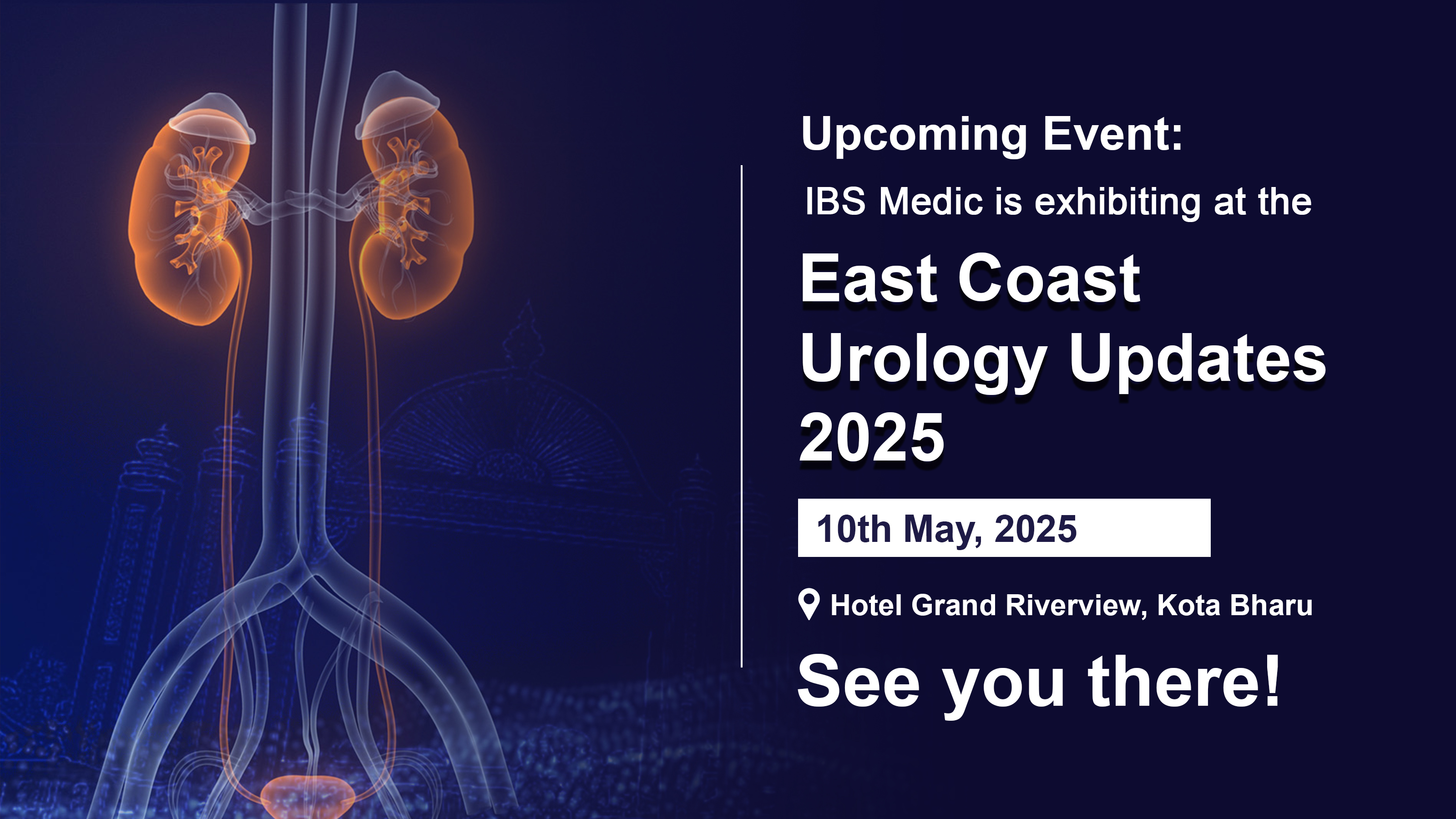 Upcoming Event:

IBS Medic is exhibiting at the

East Coast Urology Updates 2025

10th May, 2025

Hotel Grand Riverview, Kota Bharu

See you there!